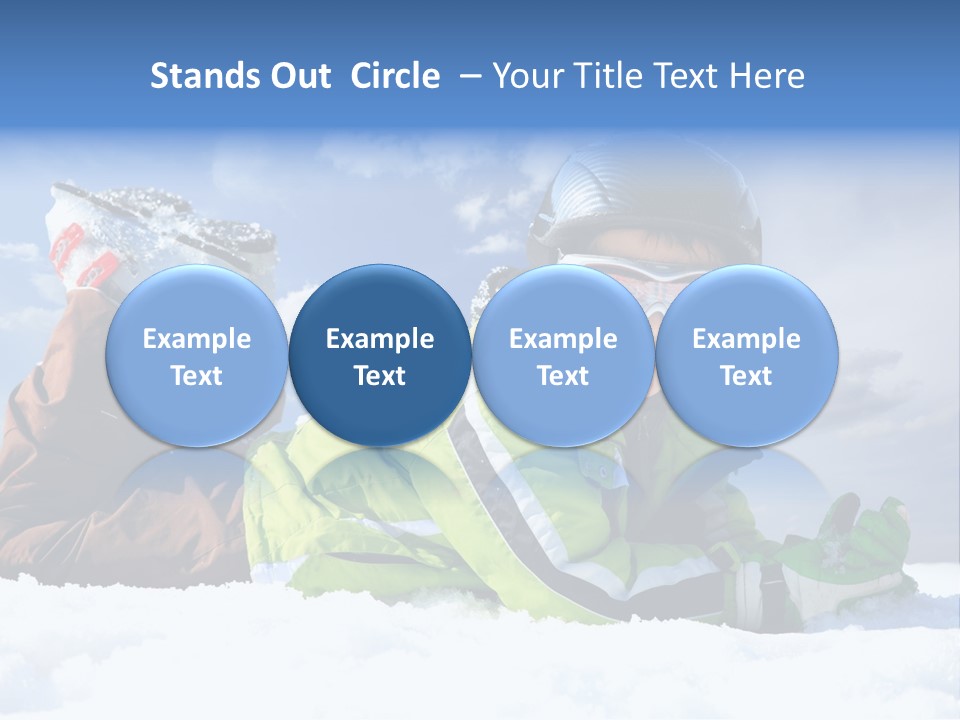 Stands Out Circle – Your Title Text Here

Example Text

Example Text

Example Text

Example Text